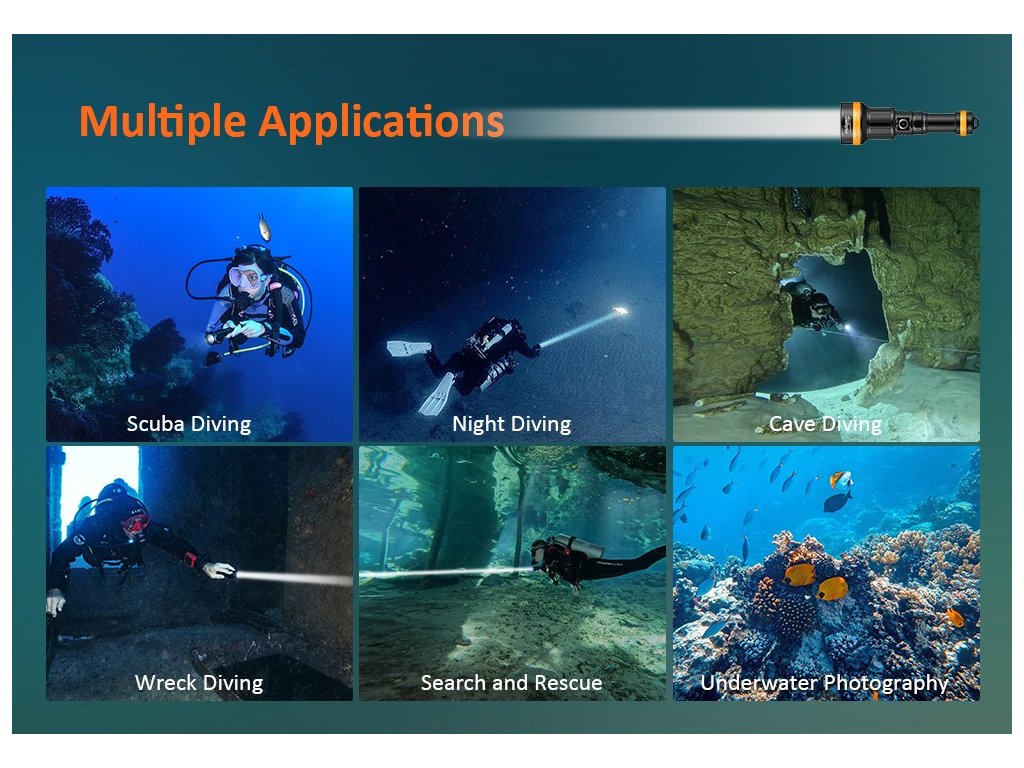 Multiple Applications

Scuba Diving

Night Diving

Cave Diving

Wreck Diving

Search and Rescue

Underwater Photography